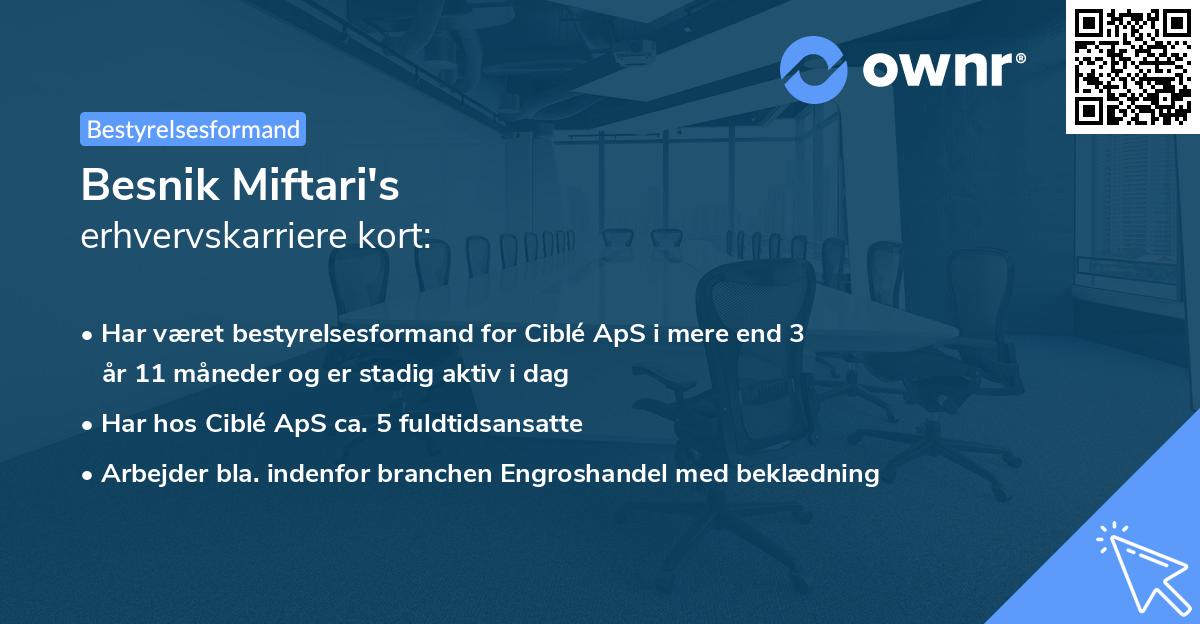 ownr®

Bestyrelsesformand

Besnik Miftari's
erhvervskarriere kort:

• Har været bestyrelsesformand for Ciblé ApS i mere end 3 år 11 måneder og er stadig aktiv i dag
• Har hos Ciblé ApS ca. 5 fuldtidsansatte
• Arbejder bla. indenfor branchen Engroshandel med beklædning